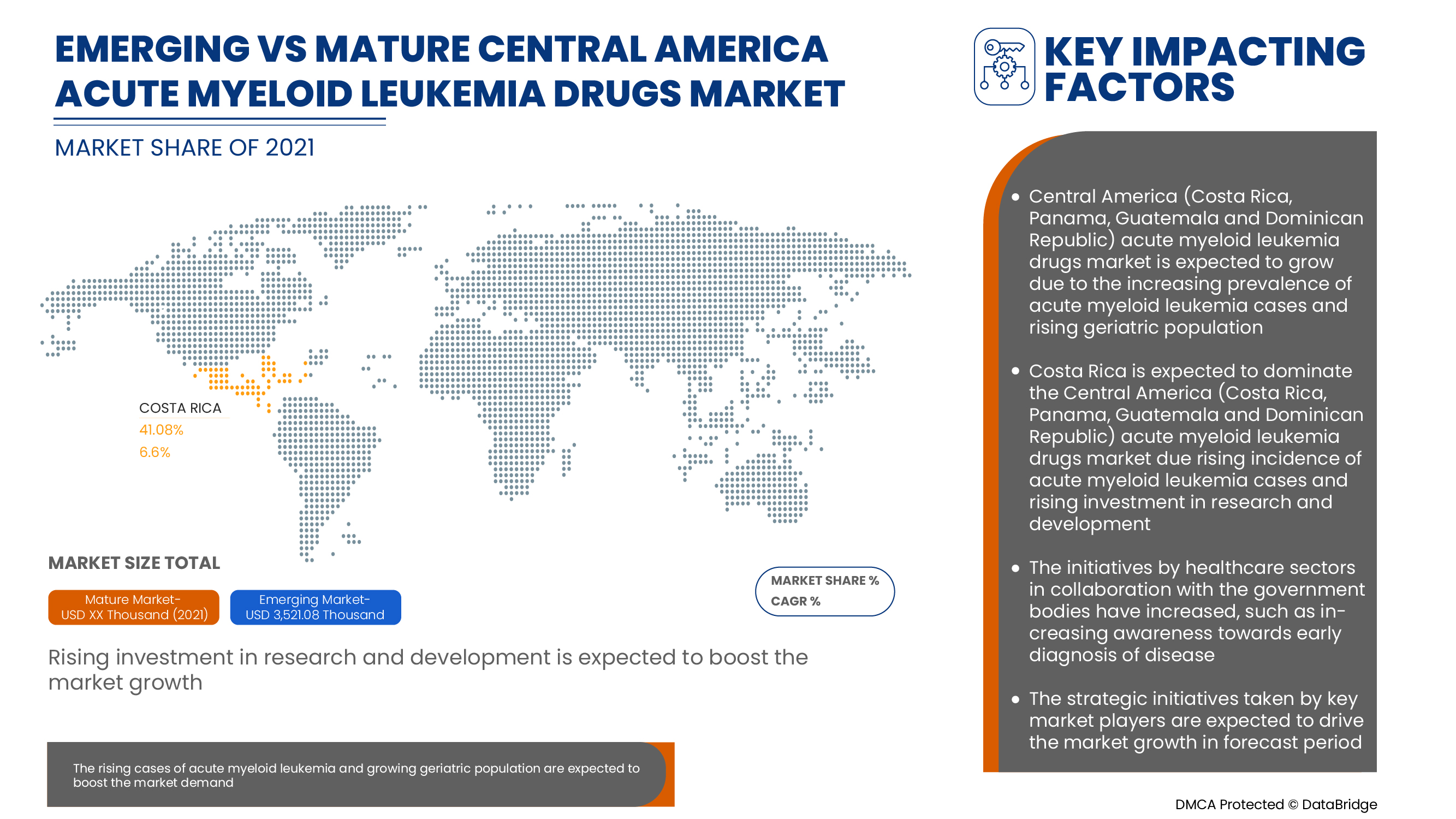 EMERGING VS MATURE CENTRAL AMERICA ACUTE MYELOID LEUKEMIA DRUGS MARKET

MARKET SHARE OF 2021

COSTA RICA
41.08%
6.6%

MARKET SIZE TOTAL

Mature Market-
USD XX Thousand (2021)

Emerging Market-
USD 3,521.08 Thousand

MARKET SHARE %
CAGR %

Rising investment in research and development is expected to boost the market growth

The rising cases of acute myeloid leukemia and growing geriatric population are expected to boost the market demand

KEY IMPACTING FACTORS

• Central America (Costa Rica, Panama, Guatemala and Dominican Republic) acute myeloid leukemia drugs market is expected to grow due to the increasing prevalence of acute myeloid leukemia cases and rising geriatric population

• Costa Rica is expected to dominate the Central America (Costa Rica, Panama, Guatemala and Dominican Republic) acute myeloid leukemia drugs market due rising incidence of acute myeloid leukemia cases and rising investment in research and development

• The initiatives by healthcare sectors in collaboration with the government bodies have increased, such as increasing awareness towards early diagnosis of disease

• The strategic initiatives taken by key market players are expected to drive the market growth in forecast period

DMCA Protected © DataBridge